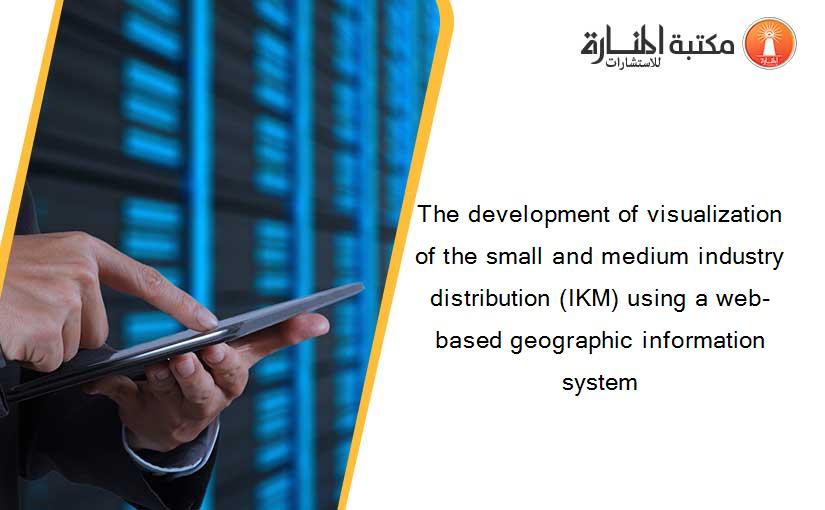 مكتبة المنارة للاستشارات

The development of visualization of the small and medium industry distribution (IKM) using a web-based geographic information system